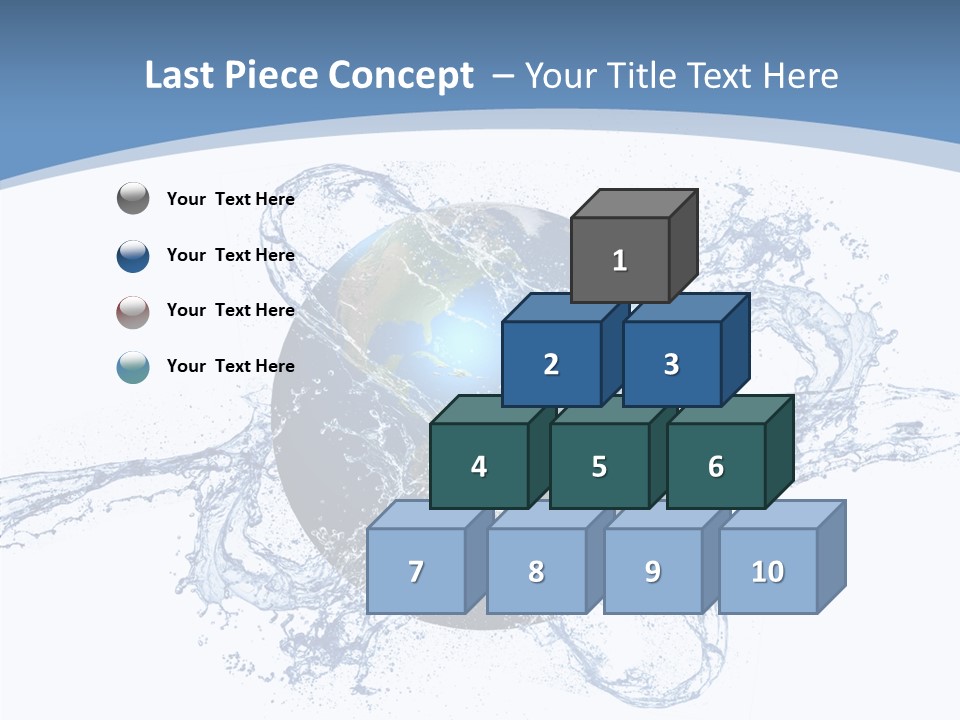 Last Piece Concept – Your Title Text Here

Your Text Here

Your Text Here

Your Text Here

Your Text Here

1

2

3

4

5

6

7

8

9

10